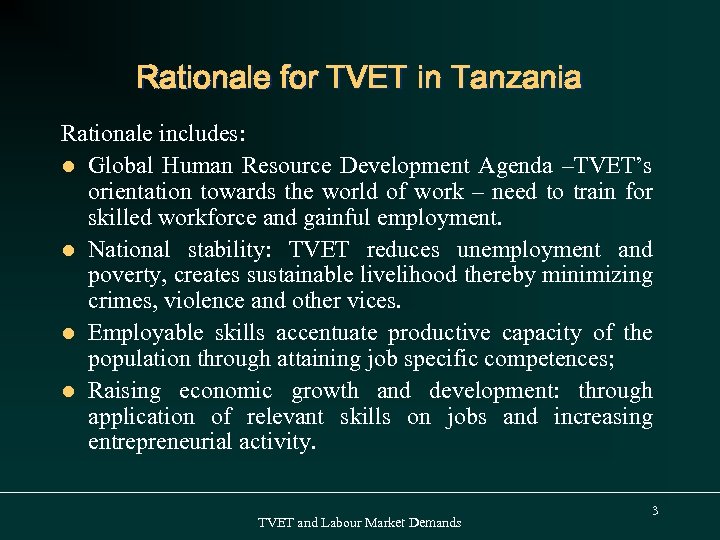 Rationale for TVET in Tanzania

Rationale includes:

- Global Human Resource Development Agenda –TVET's orientation towards the world of work – need to train for skilled workforce and gainful employment.
- National stability: TVET reduces unemployment and poverty, creates sustainable livelihood thereby minimizing crimes, violence and other vices.
- Employable skills accentuate productive capacity of the population through attaining job specific competences;
- Raising economic growth and development: through application of relevant skills on jobs and increasing entrepreneurial activity.

3

TVET and Labour Market Demands